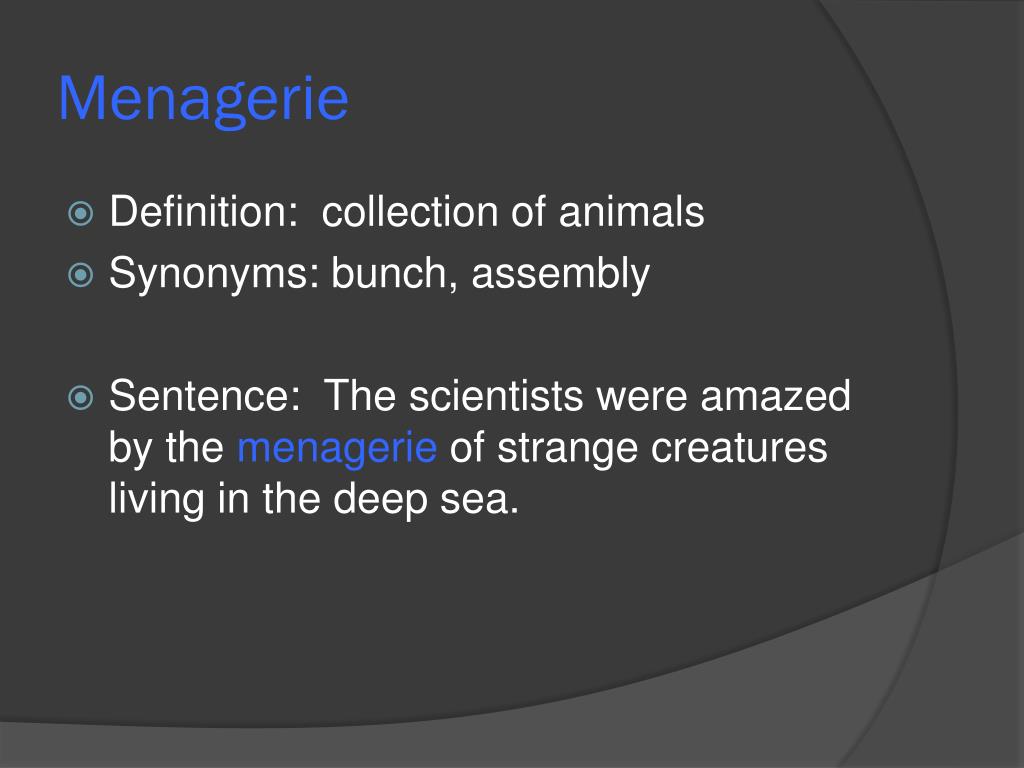 Menagerie

Definition: collection of animals
Synonyms: bunch, assembly

Sentence: The scientists were amazed by the menagerie of strange creatures living in the deep sea.